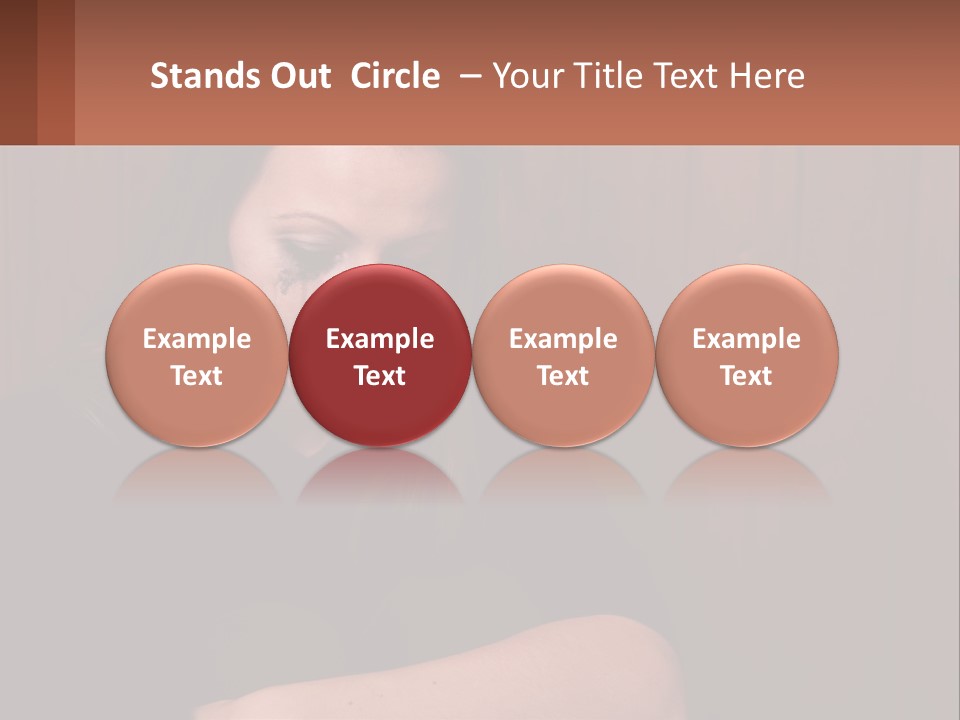 Stands Out  Circle  – Your Title Text Here

Example Text

Example Text

Example Text

Example Text